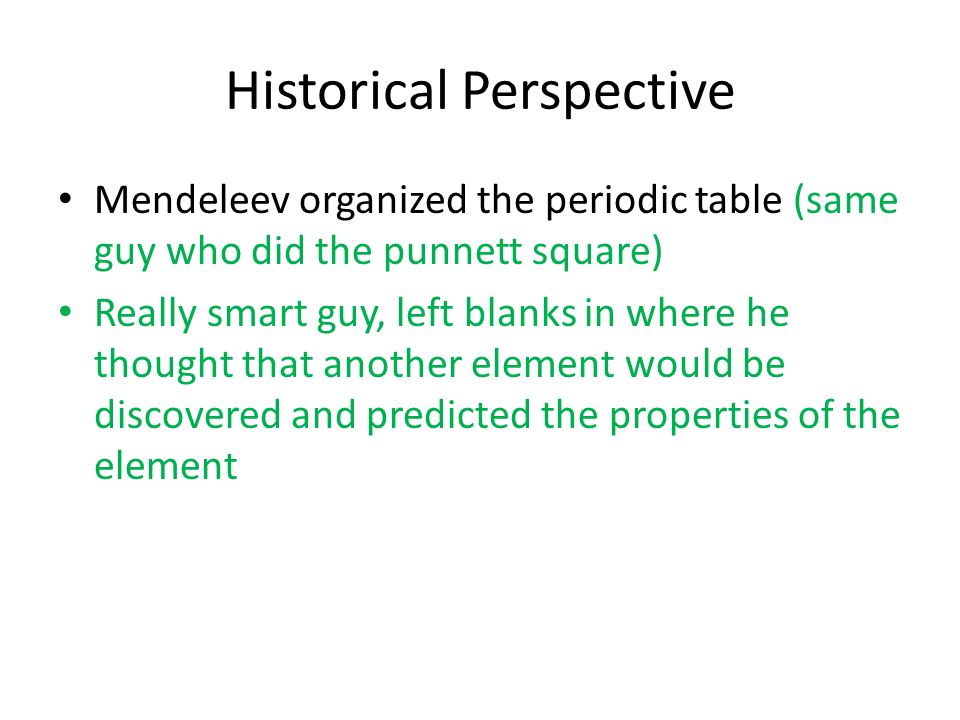 Historical Perspective

• Mendeleev organized the periodic table (same guy who did the punnett square)

• Really smart guy, left blanks in where he thought that another element would be discovered and predicted the properties of the element